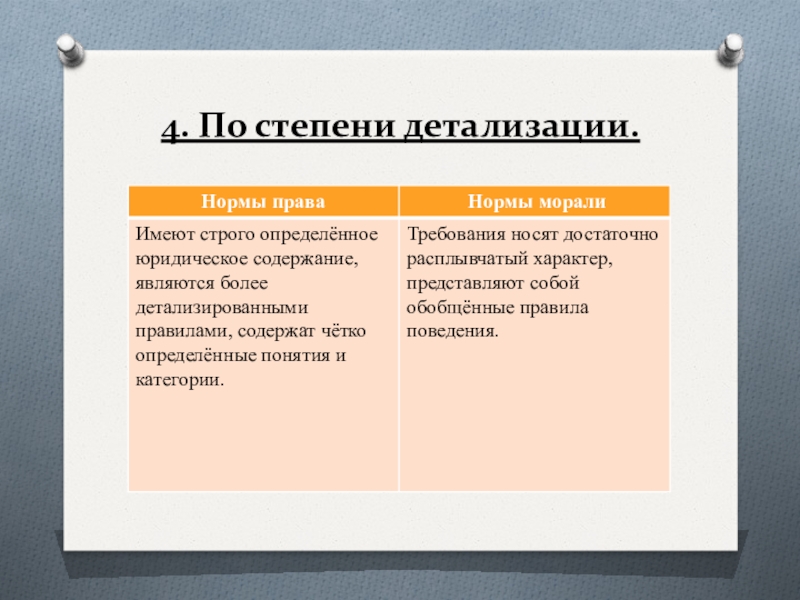 4. По степени детализации.

| Нормы права | Нормы морали |
|---|---|
| Имеют строго определённое юридическое содержание, являются более детализированными правилами, содержат чётко определённые понятия и категории. | Требования носят достаточно расплывчатый характер, представляют собой обобщённые правила поведения. |